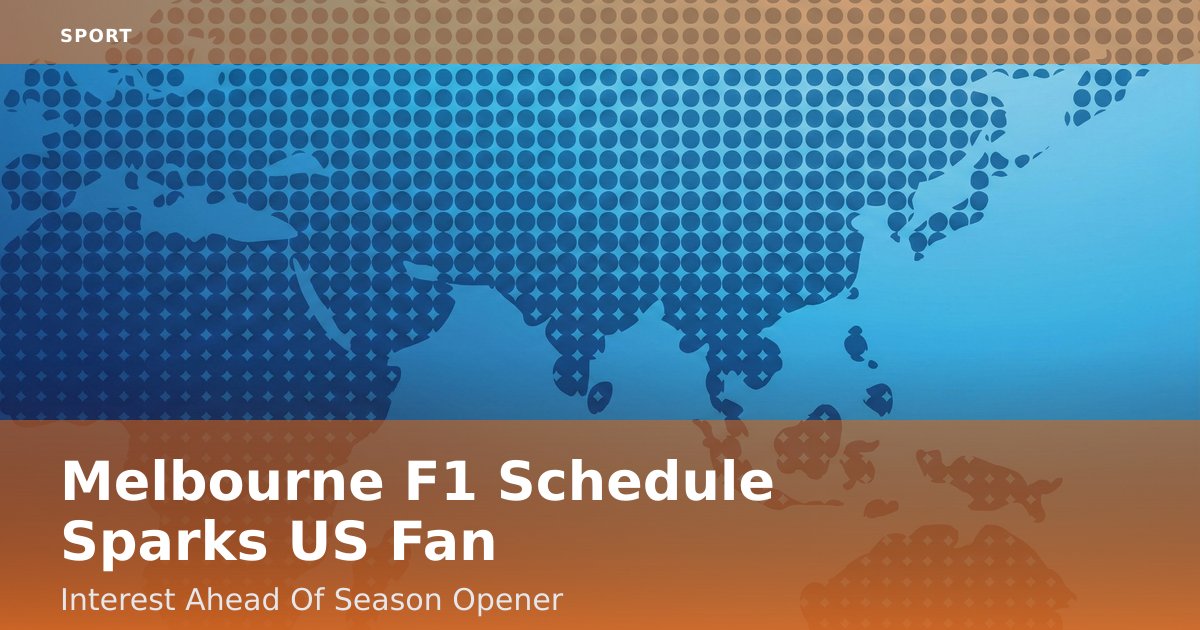 SPORT

Melbourne F1 Schedule Sparks US Fan

Interest Ahead Of Season Opener